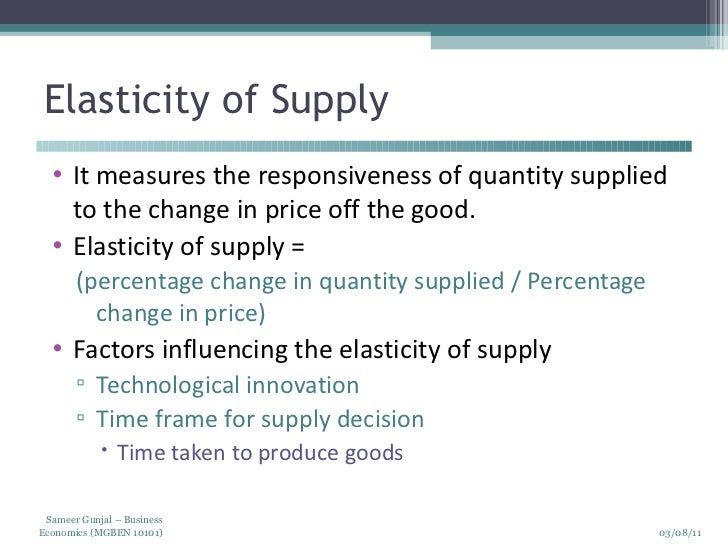 Elasticity of Supply

• It measures the responsiveness of quantity supplied to the change in price off the good.
• Elasticity of supply =
(percentage change in quantity supplied / Percentage change in price)
• Factors influencing the elasticity of supply
▫ Technological innovation
▫ Time frame for supply decision
• Time taken to produce goods

Sameer Gunjal – Business Economics (MGBEN 10101)

03/08/11